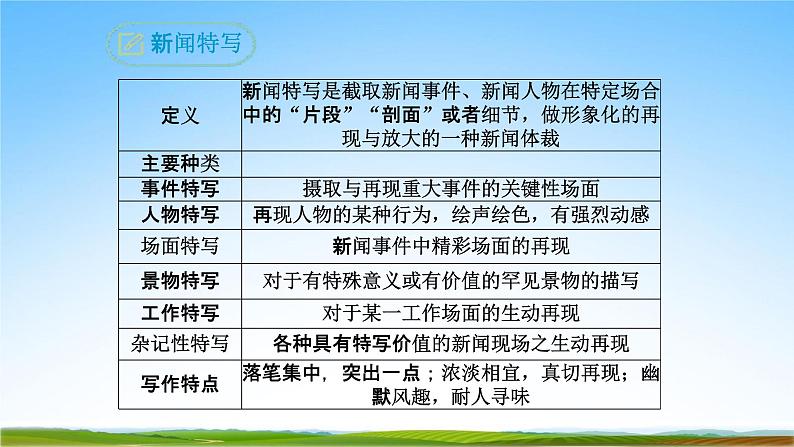 新闻特写

| 定义 | 新闻特写是截取新闻事件、新闻人物在特定场合中的“片段”“剖面”或者细节，做形象化的再现与放大的一种新闻体裁 |
|---|---|
| 主要种类 | |
| 事件特写 | 摄取与再现重大事件的关键性场面 |
| 人物特写 | 再现人物的某种行为，绘声绘色，有强烈动感 |
| 场面特写 | 新闻事件中精彩场面的再现 |
| 景物特写 | 对于有特殊意义或有价值的罕见景物的描写 |
| 工作特写 | 对于某一工作场面的生动再现 |
| 杂记性特写 | 各种具有特写价值的新闻现场之生动再现 |
| 写作特点 | 落笔集中，突出一点；浓淡相宜，真切再现；幽默风趣，耐人寻味 |